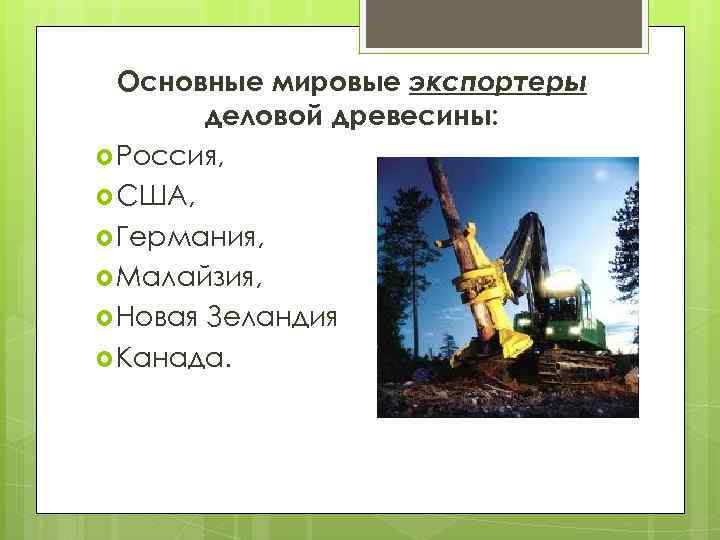 Основные мировые экспортеры деловой древесины:

Россия,
США,
Германия,
Малайзия,
Новая Зеландия
Канада.